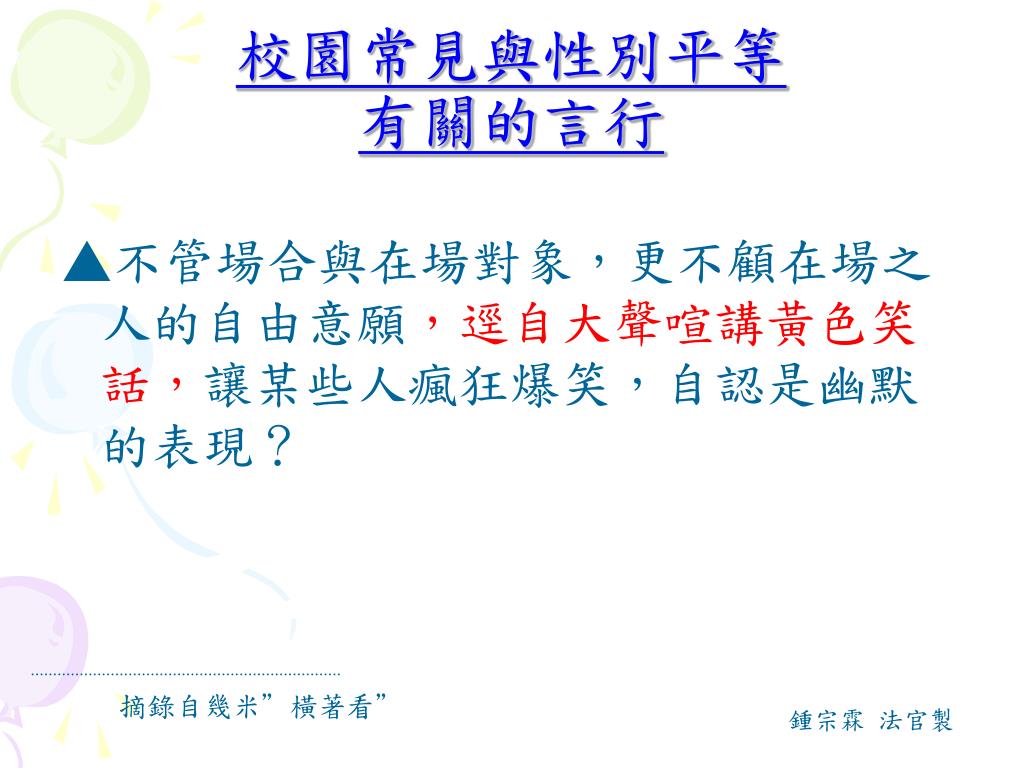 校園常見與性別平等
有關的言行

▲不管場合與在場對象，更不顧在場之人的自由意願，逕自大聲喧講黃色笑話，讓某些人瘋狂爆笑，自認是幽默的表現？

摘錄自幾米”橫著看”

鍾宗霖 法官製